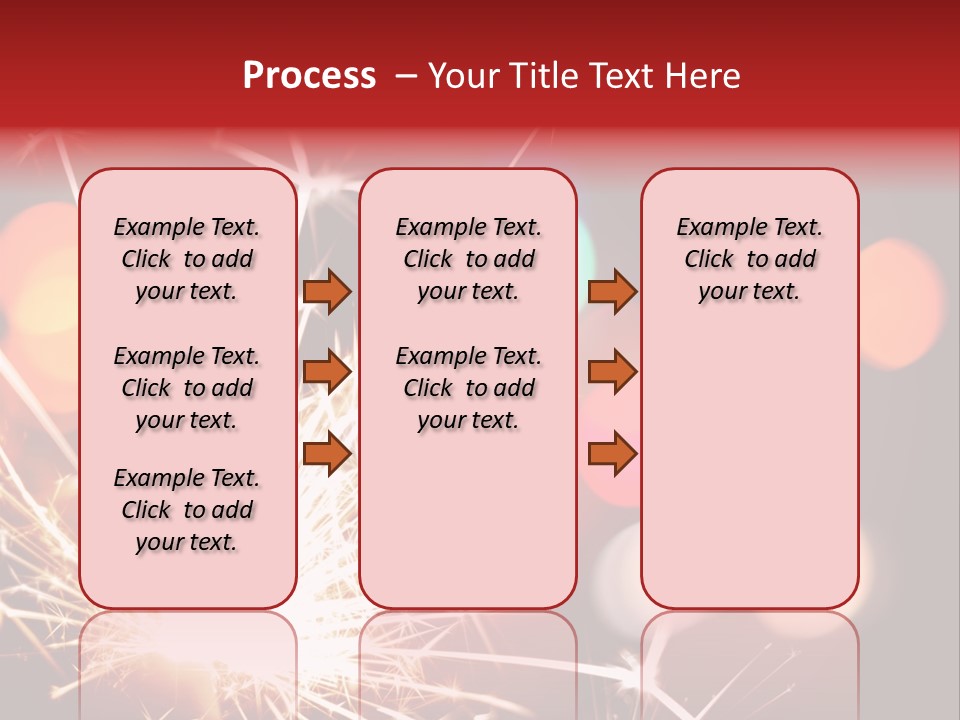 Process – Your Title Text Here

Example Text. Click to add your text.

Example Text. Click to add your text.

Example Text. Click to add your text.

Example Text. Click to add your text.

Example Text. Click to add your text.

Example Text. Click to add your text.